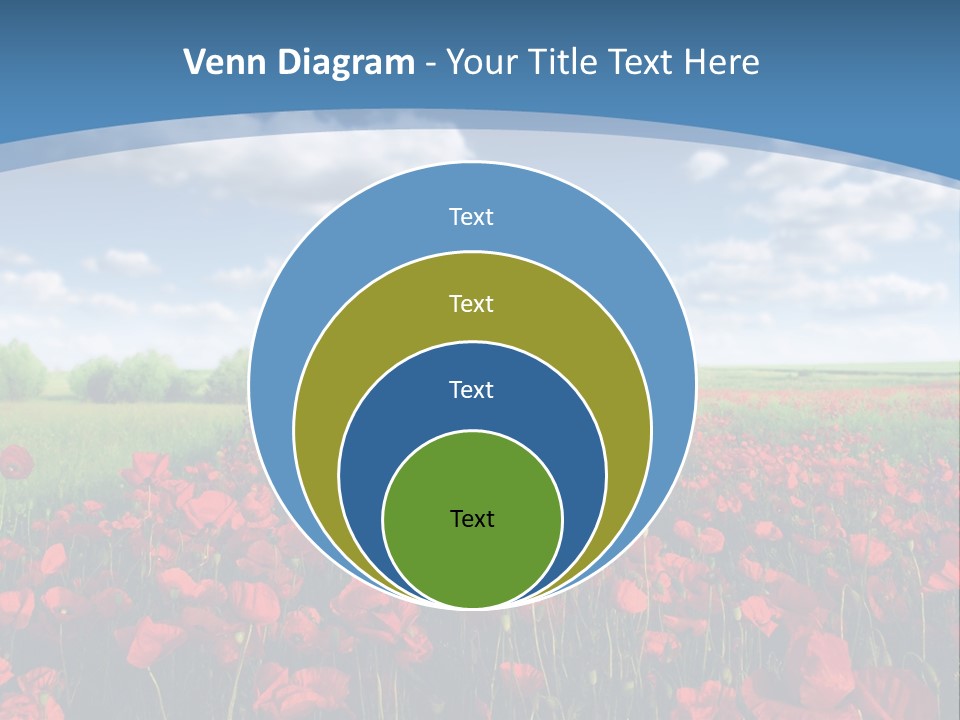 Venn Diagram - Your Title Text Here

Text

Text

Text

Text